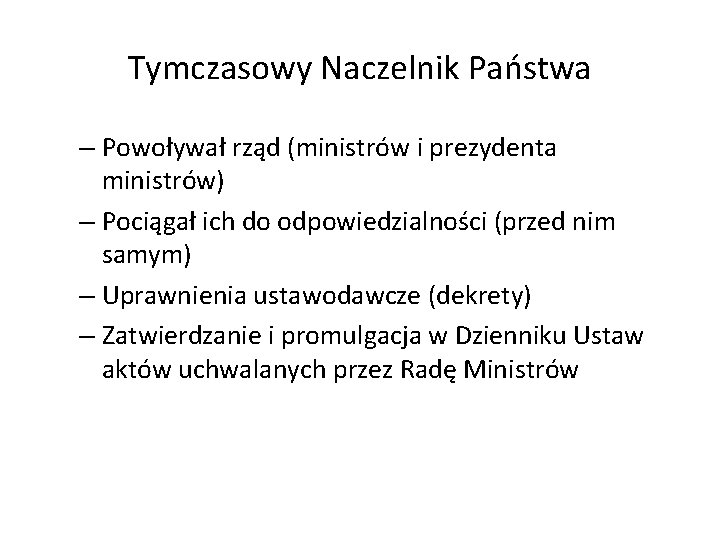 Tymczasowy Naczelnik Państwa

– Powoływał rząd (ministrów i prezydenta ministrów)

– Pociągał ich do odpowiedzialności (przed nim samym)

– Uprawnienia ustawodawcze (dekrety)

– Zatwierdzanie i promulgacja w Dzienniku Ustaw aktów uchwalanych przez Radę Ministrów